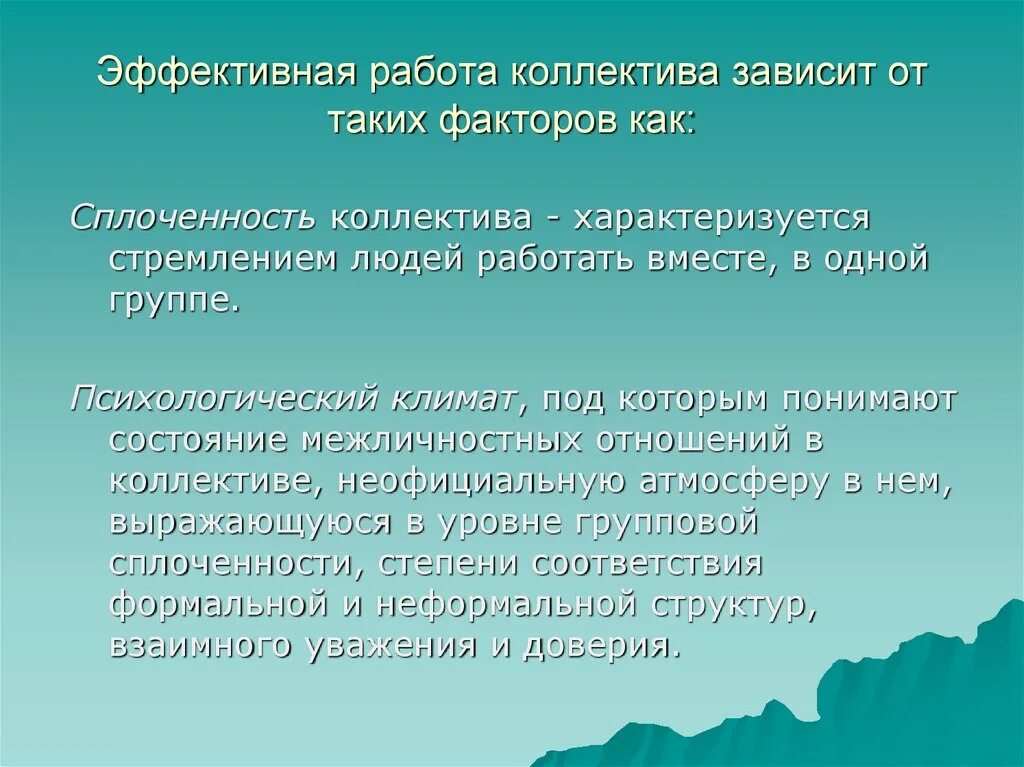 Эффективная работа коллектива зависит от таких факторов как:

Сплоченность коллектива - характеризуется стремлением людей работать вместе, в одной группе.

Психологический климат, под которым понимают состояние межличностных отношений в коллективе, неофициальную атмосферу в нем, выражающуюся в уровне групповой сплоченности, степени соответствия формальной и неформальной структур, взаимного уважения и доверия.